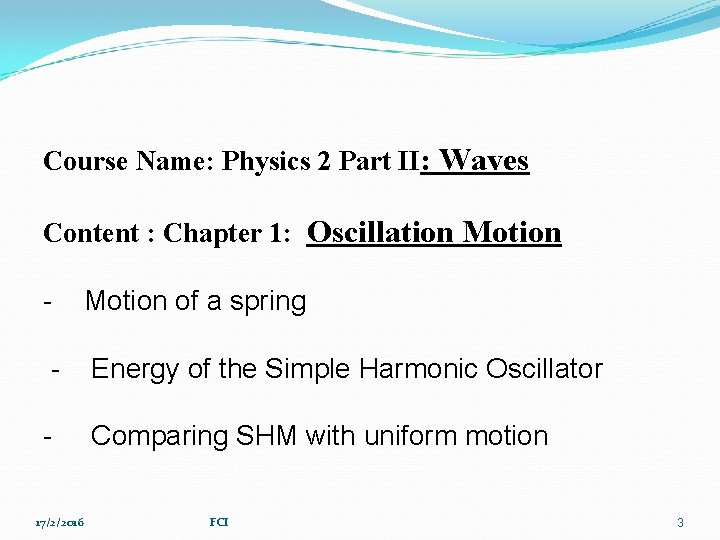 Course Name: Physics 2 Part II: Waves

Content : Chapter 1: Oscillation Motion

- Motion of a spring

- Energy of the Simple Harmonic Oscillator

- Comparing SHM with uniform motion

17/2/2016 FCI 3